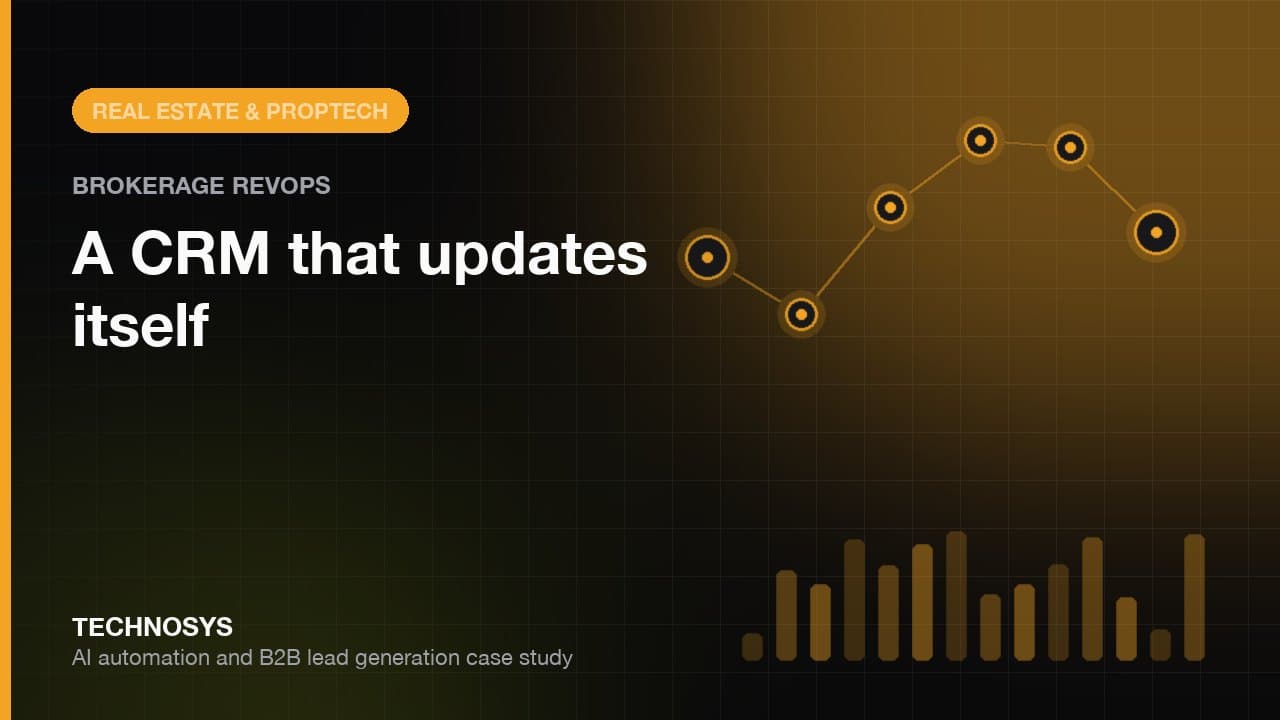 REAL ESTATE & PROPTECH

BROKERAGE REVOPS

A CRM that updates itself

TECHNOSYS
AI automation and B2B lead generation case study